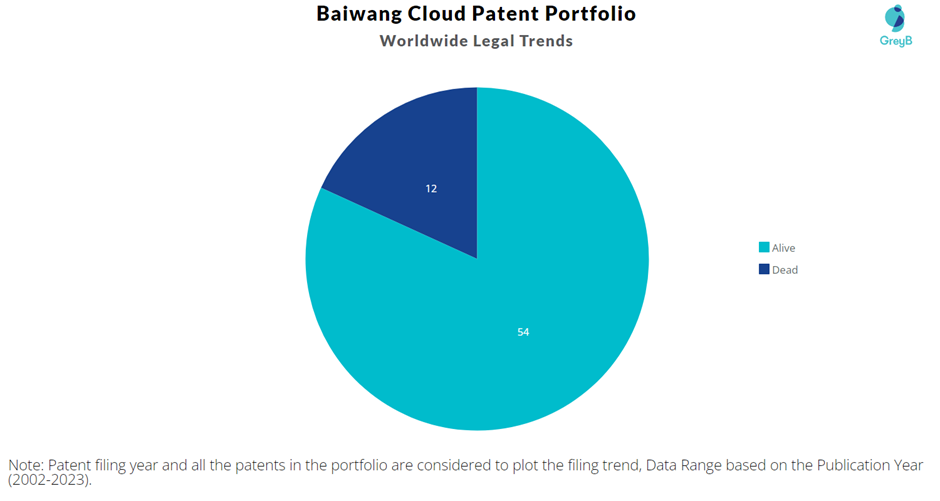 Baiwang Cloud Patent Portfolio
Worldwide Legal Trends

GreyB

12

54

Alive
Dead

Note: Patent filing year and all the patents in the portfolio are considered to plot the filing trend, Data Range based on the Publication Year (2002-2023).